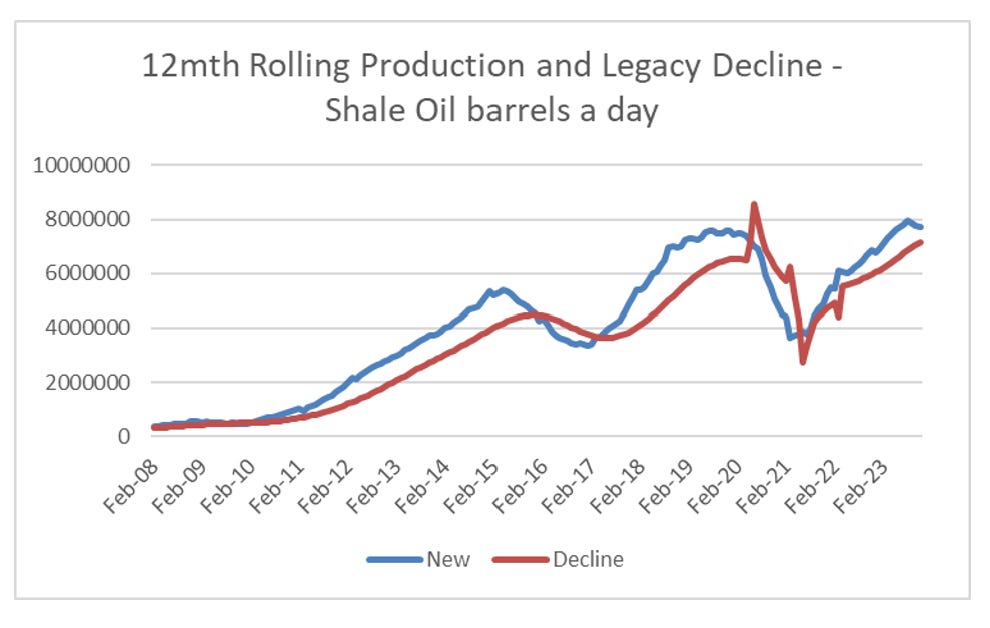 12mth Rolling Production and Legacy Decline - Shale Oil barrels a day

10000000
8000000
6000000
4000000
2000000
0

Feb-08
Feb-09
Feb-10
Feb-11
Feb-12
Feb-13
Feb-14
Feb-15
Feb-16
Feb-17
Feb-18
Feb-19
Feb-20
Feb-21
Feb-22
Feb-23

New
Decline